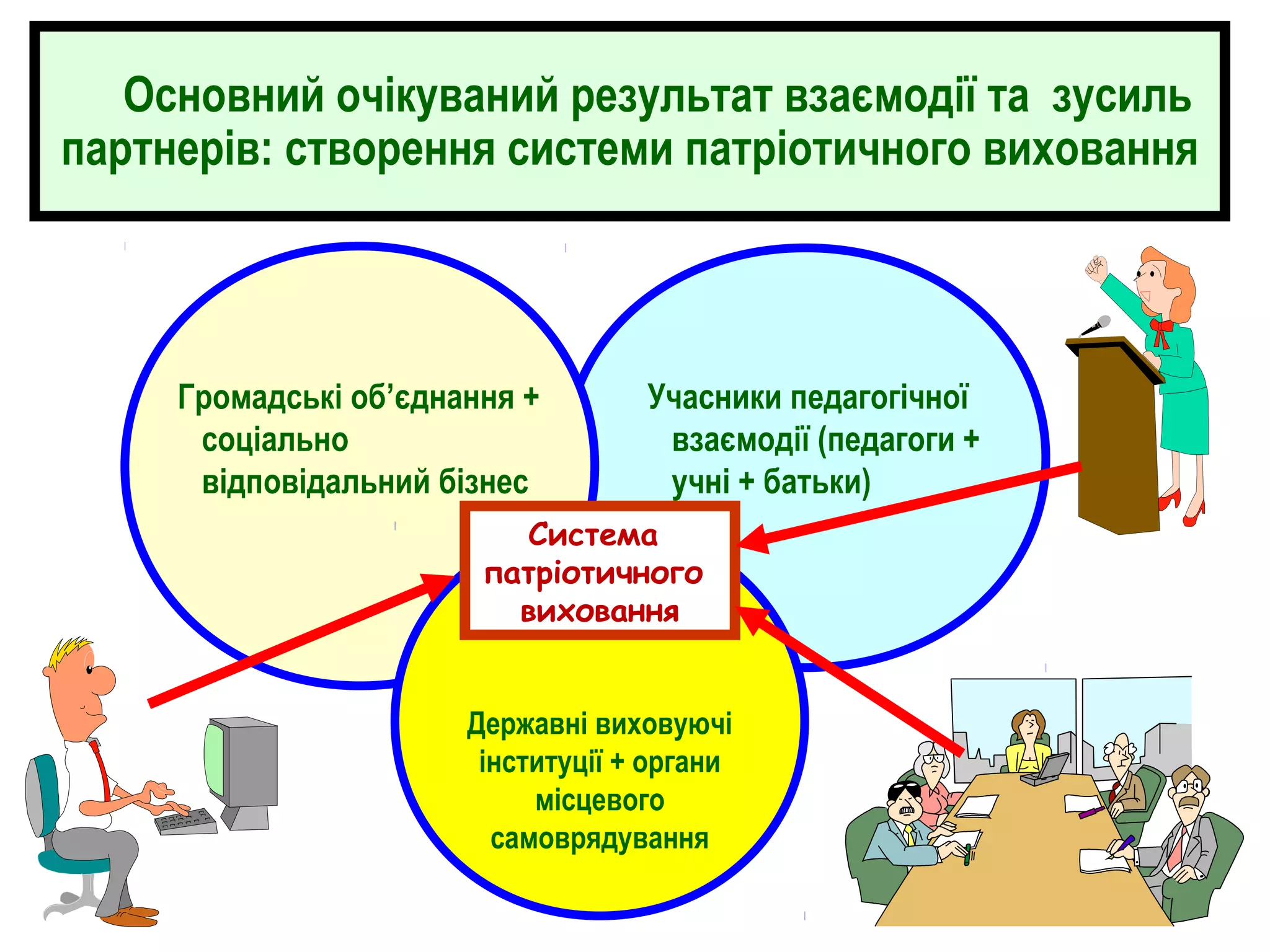 Основний очікуваний результат взаємодії та зусиль партнерів: створення системи патріотичного виховання

Громадські об’єднання + соціально відповідальний бізнес

Учасники педагогічної взаємодії (педагоги + учні + батьки)

Система патріотичного виховання

Державні виховуючі інституції + органи місцевого самоврядування